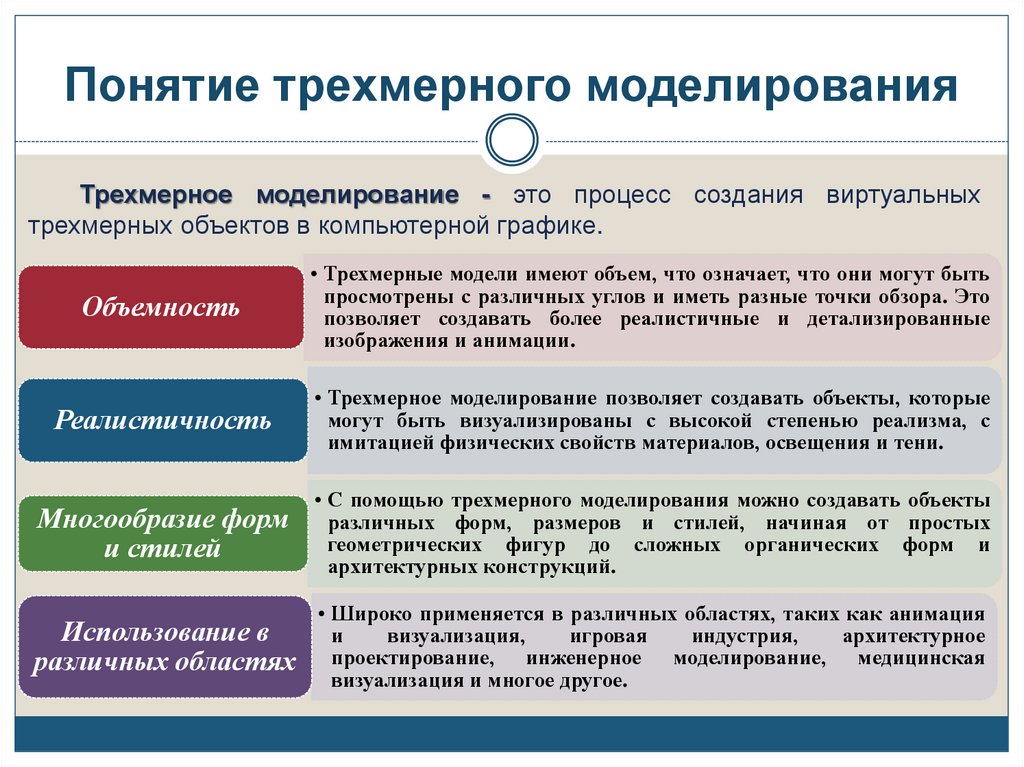 Понятие трехмерного моделирования

Трехмерное моделирование - это процесс создания виртуальных трехмерных объектов в компьютерной графике.

Объемность

• Трехмерные модели имеют объем, что означает, что они могут быть просмотрены с различных углов и иметь разные точки обзора. Это позволяет создавать более реалистичные и детализированные изображения и анимации.

Реалистичность

• Трехмерное моделирование позволяет создавать объекты, которые могут быть визуализированы с высокой степенью реализма, с имитацией физических свойств материалов, освещения и тени.

Многообразие форм и стилей

• С помощью трехмерного моделирования можно создавать объекты различных форм, размеров и стилей, начиная от простых геометрических фигур до сложных органических форм и архитектурных конструкций.

Использование в различных областях

• Широко применяется в различных областях, таких как анимация и визуализация, игровая индустрия, архитектурное проектирование, инженерное моделирование, медицинская визуализация и многое другое.